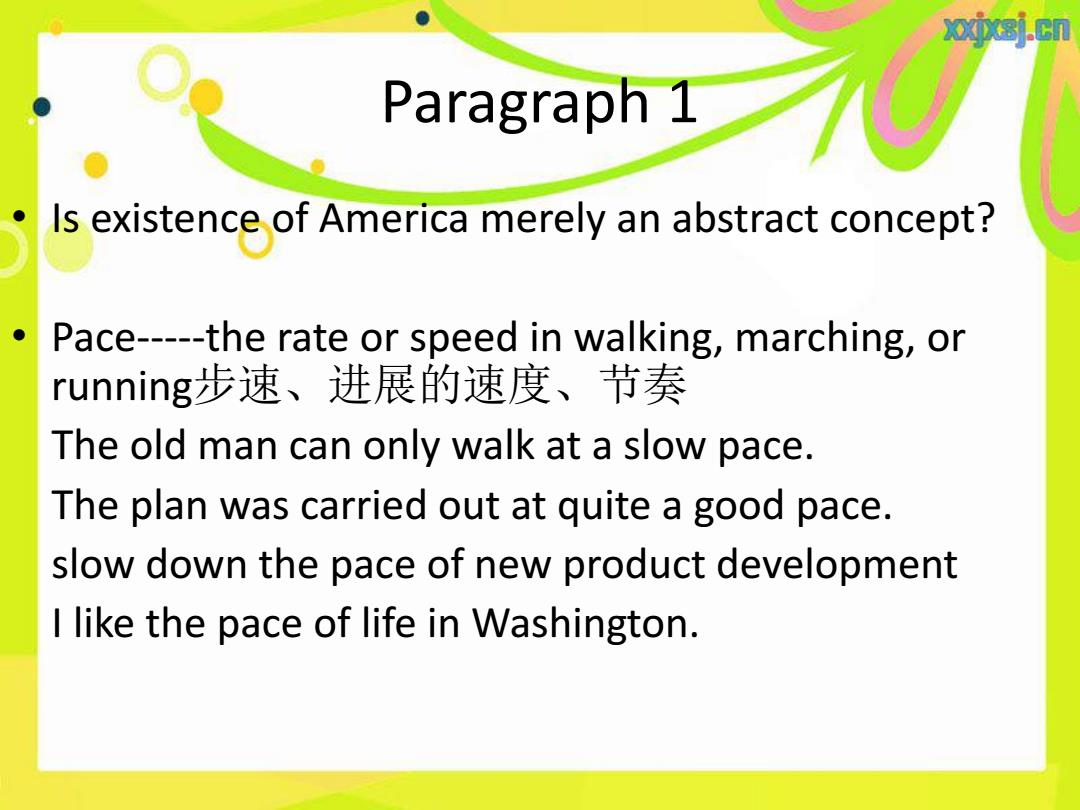 xxjxsj.cn

Paragraph 1

• Is existence of America merely an abstract concept?

• Pace-----the rate or speed in walking, marching, or running步速、进展的速度、节奏
The old man can only walk at a slow pace.
The plan was carried out at quite a good pace.
slow down the pace of new product development
I like the pace of life in Washington.